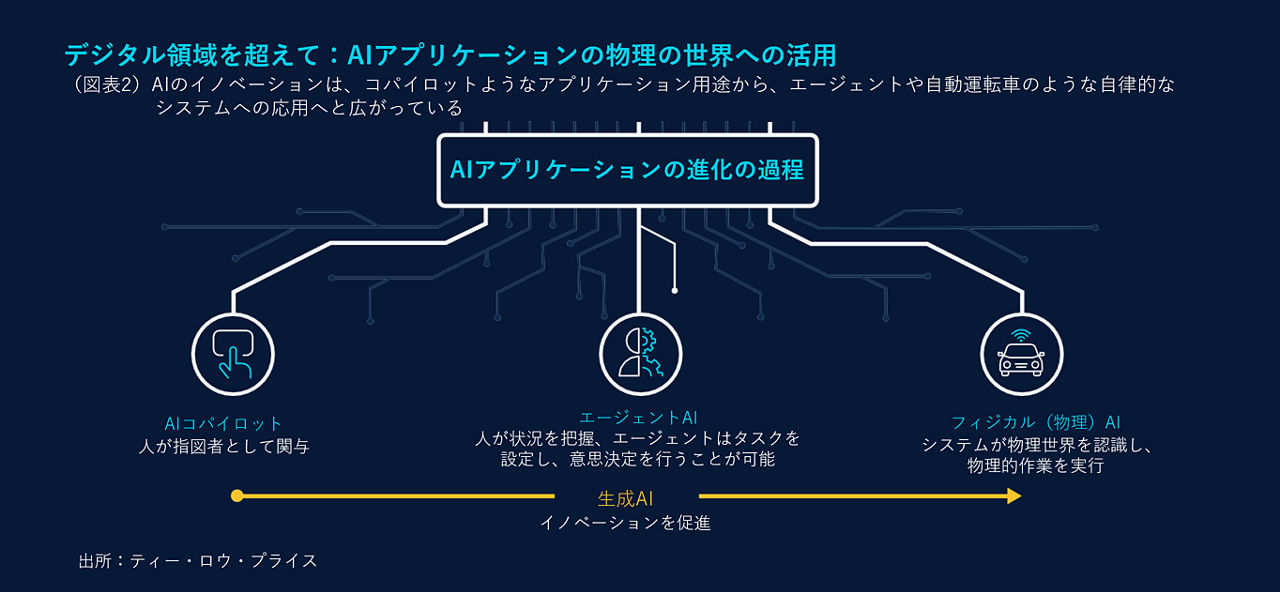 デジタル領域を超えて：AIアプリケーションの物理の世界への活用

（図表2）AIのイノベーションは、コパイロットようなアプリケーション用途から、エージェントや自動運転車のような自律的なシステムへの応用へと広がっている

AIアプリケーションの進化の過程

AIコパイロット
人が指図者として関与

エージェントAI
人が状況を把握、エージェントはタスクを設定し、意思決定を行うことが可能

フィジカル（物理）AI
システムが物理世界を認識し、物理的作業を実行

生成AI
イノベーションを促進

出所：ティー・ロウ・プライス